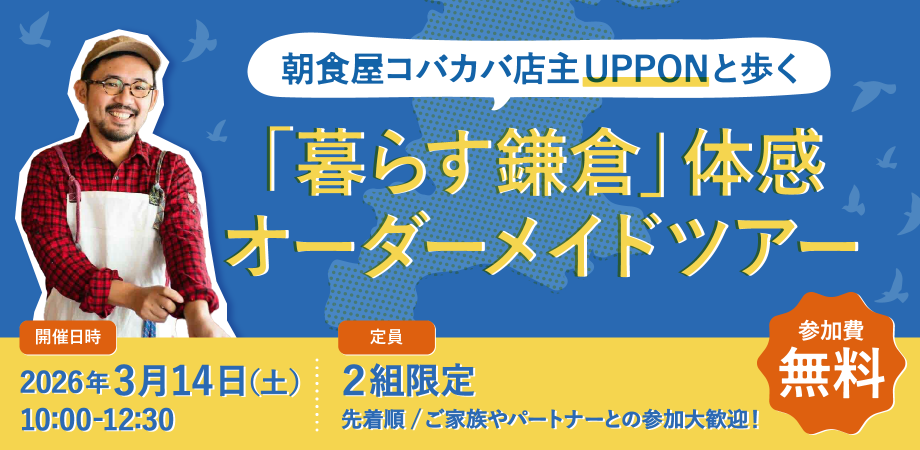 朝食屋コバカバ店主UPPONと歩く

「暮らす鎌倉」体感
オーダーメイドツアー

開催日時
2026年3月14日(土)
10:00-12:30

定員
2組限定
先着順 / ご家族やパートナーとの参加大歓迎!

参加費
無料